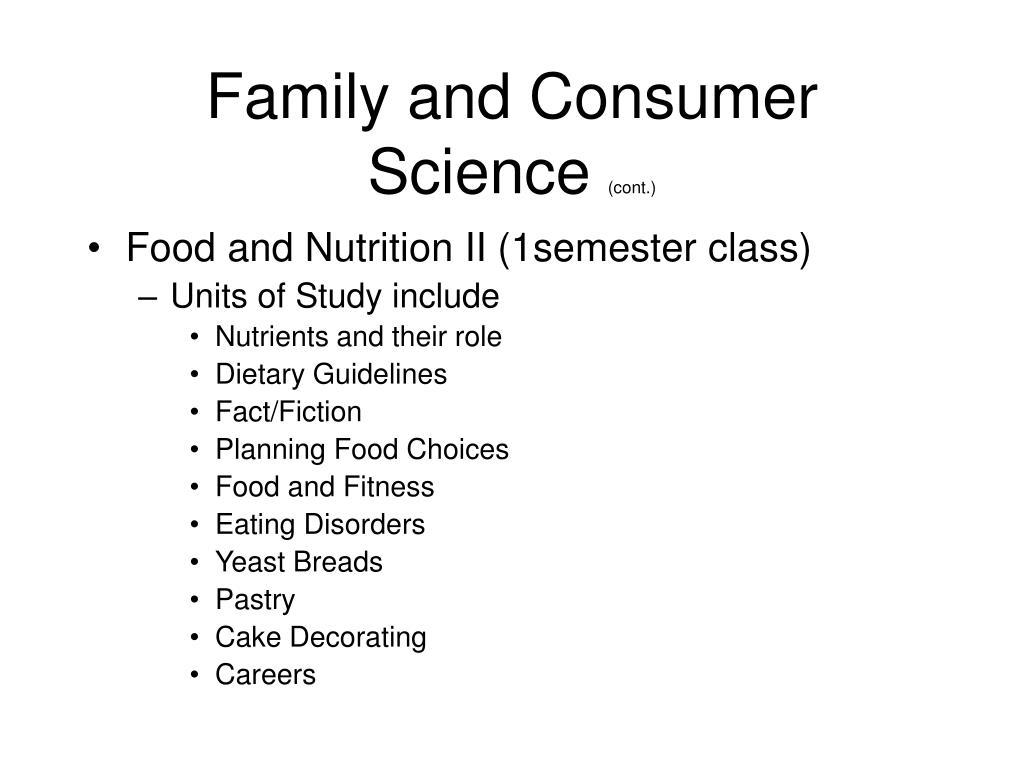 Family and Consumer Science (cont.)

• Food and Nutrition II (1semester class)
– Units of Study include
• Nutrients and their role
• Dietary Guidelines
• Fact/Fiction
• Planning Food Choices
• Food and Fitness
• Eating Disorders
• Yeast Breads
• Pastry
• Cake Decorating
• Careers